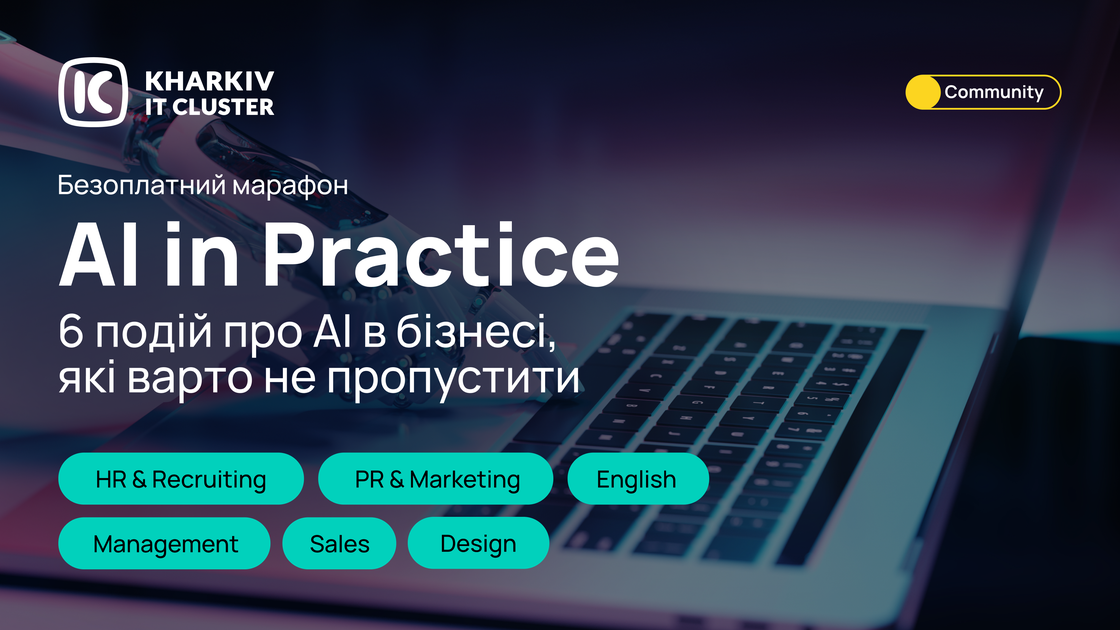 KHARKIV IT CLUSTER

Community

Безоплатний марафон

AI in Practice

6 подій про AI в бізнесі, які варто не пропустити

HR & Recruiting

PR & Marketing

English

Management

Sales

Design